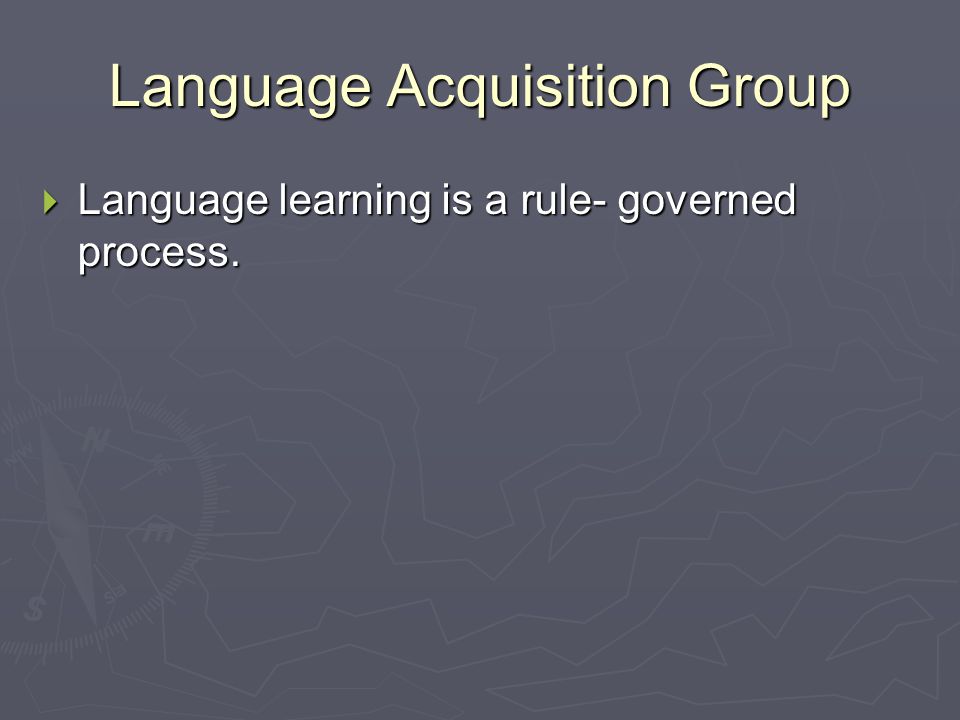 Language Acquisition Group

Language learning is a rule- governed process.